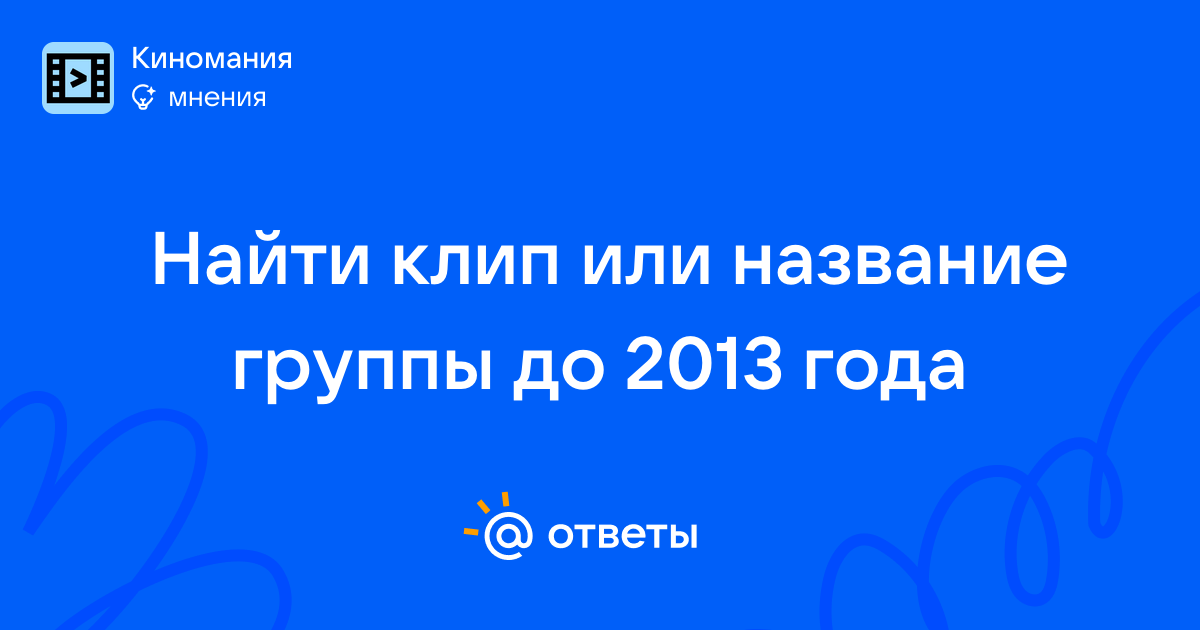 Киномания
мнения

Найти клип или название группы до 2013 года

@ ответы